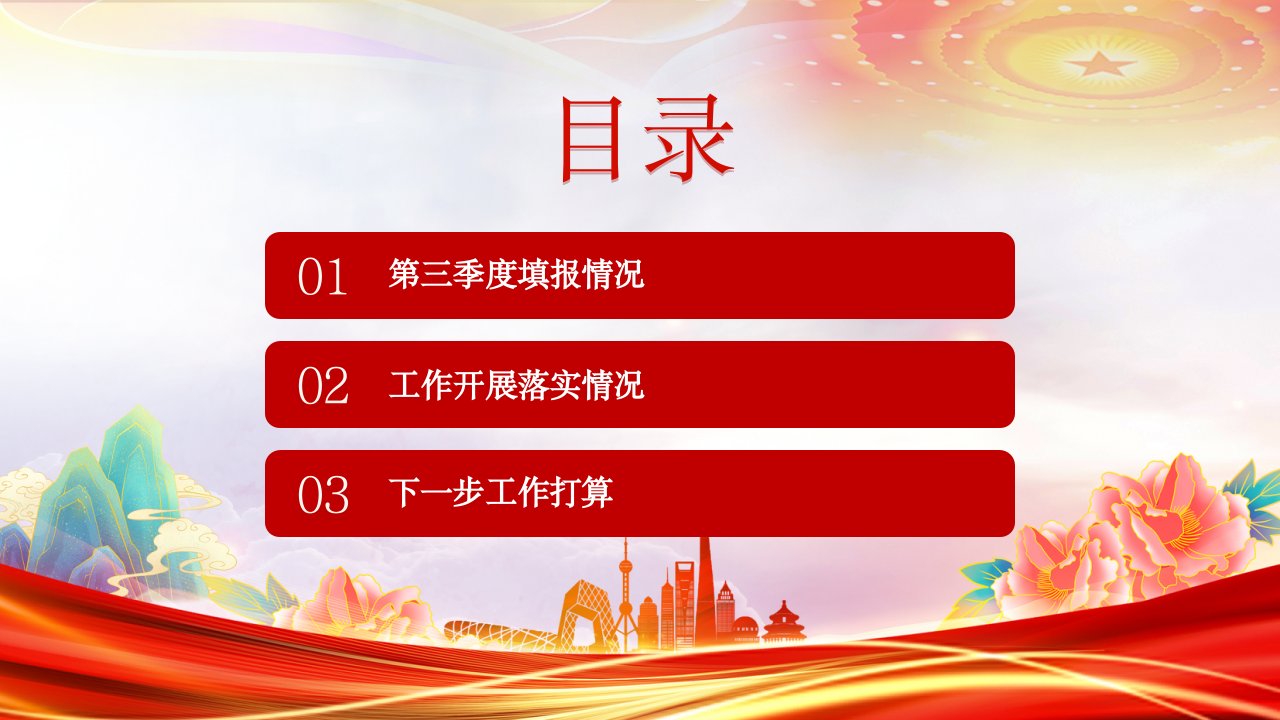 目录

01 第三季度填报情况

02 工作开展落实情况

03 下一步工作打算